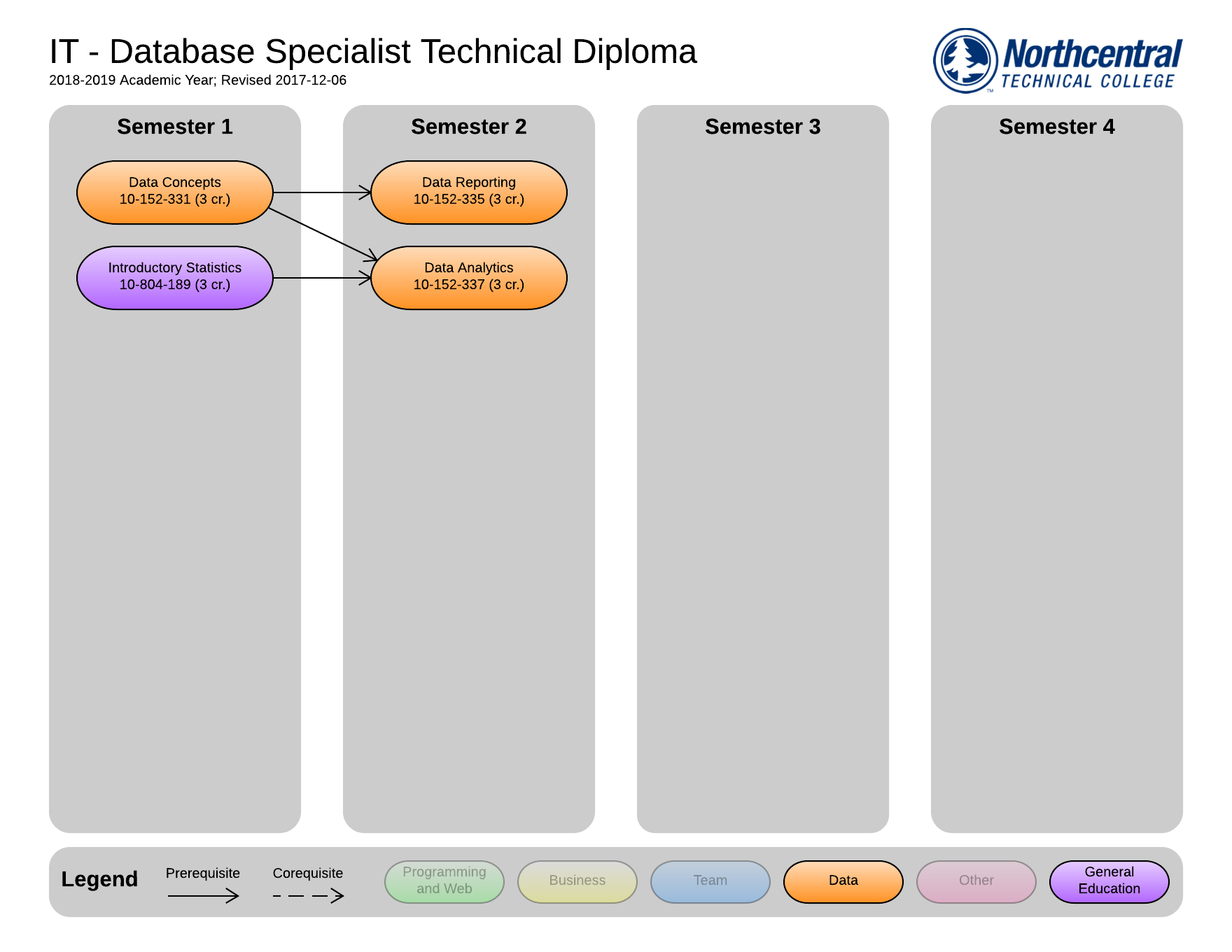 IT - Database Specialist Technical Diploma
2018-2019 Academic Year; Revised 2017-12-06

Northcentral TECHNICAL COLLEGE

Semester 1

Data Concepts
10-152-331 (3 cr.)

Introductory Statistics
10-804-189 (3 cr.)

Semester 2

Data Reporting
10-152-335 (3 cr.)

Data Analytics
10-152-337 (3 cr.)

Semester 3

Semester 4

Legend

Prerequisite

Corequisite

Programming and Web

Business

Team

Data

Other

General Education